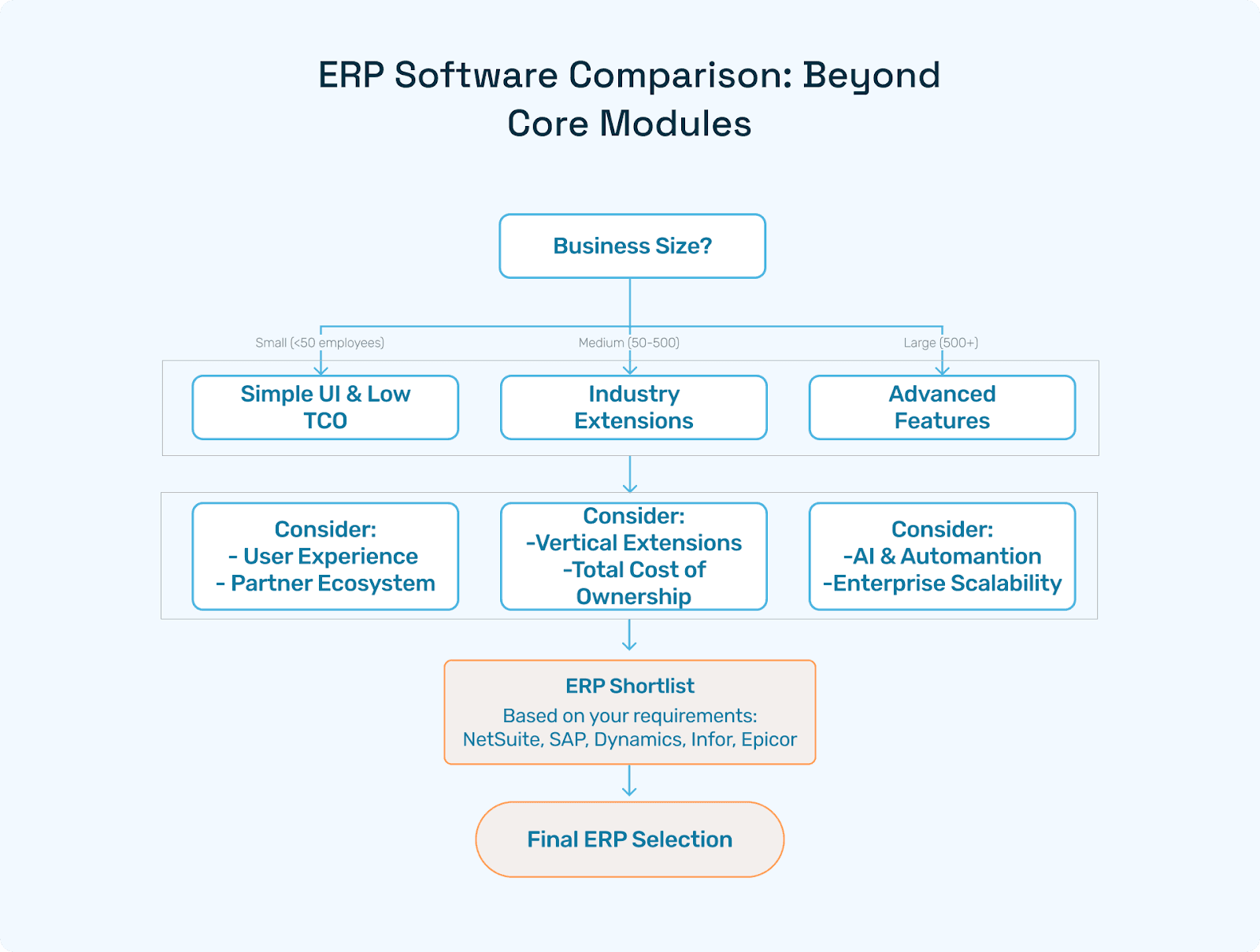 ERP Software Comparison: Beyond Core Modules

Business Size?

Small (<50 employees)

Medium (50-500)

Large (500+)

Simple UI & Low TCO

Industry Extensions

Advanced Features

Consider:
- User Experience
- Partner Ecosystem

Consider:
-Vertical Extensions
-Total Cost of Ownership

Consider:
-AI & Automantion
-Enterprise Scalability

ERP Shortlist
Based on your requirements:
NetSuite, SAP, Dynamics, Infor, Epicor

Final ERP Selection